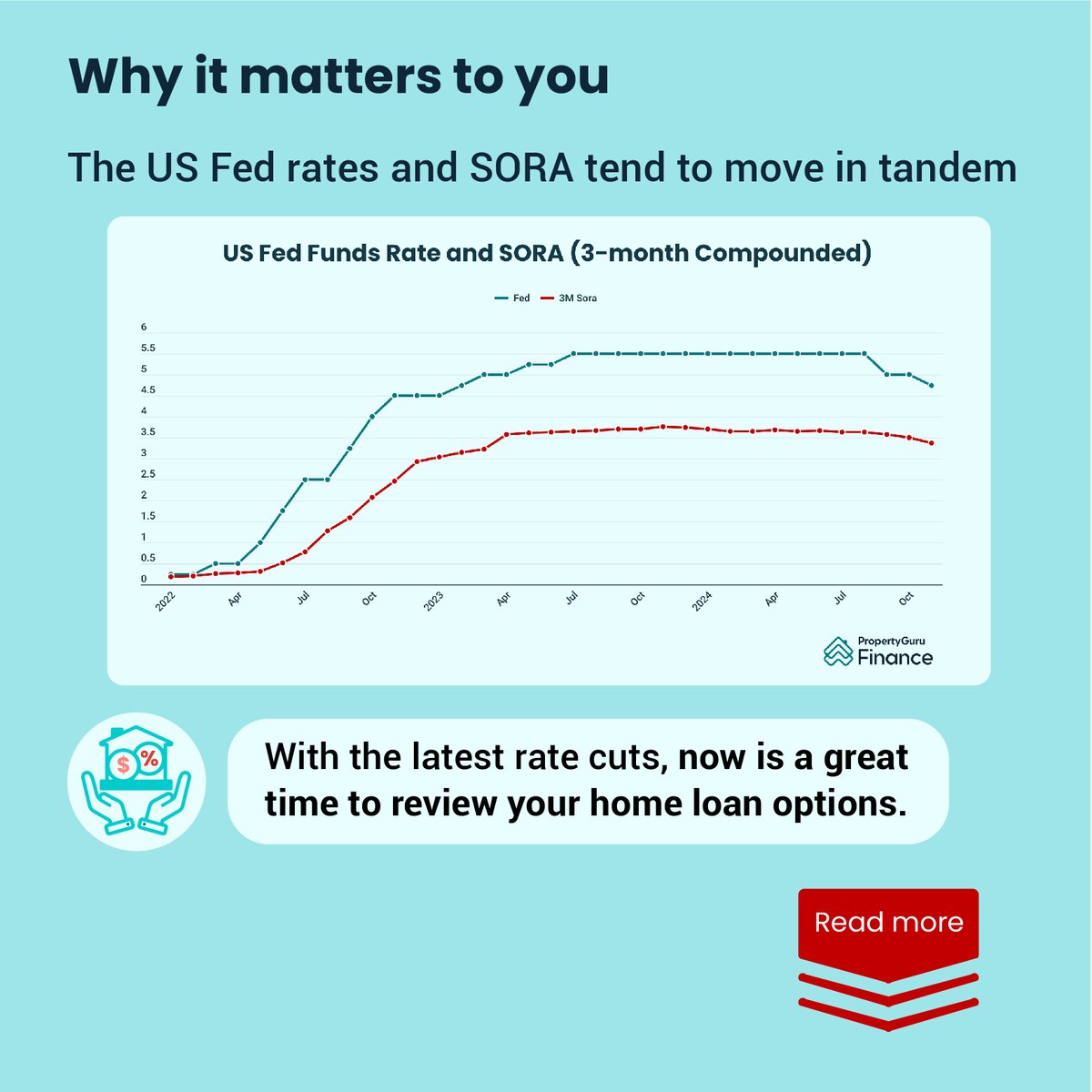 Why it matters to you

The US Fed rates and SORA tend to move in tandem

US Fed Funds Rate and SORA (3-month Compounded)

Fed 3M Sora

6
5.5
5
4.5
4
3.5
3
2.5
2
1.5
1
0.5
0

2022 Apr Jul Oct 2023 Apr Jul Oct 2024 Apr Jul Oct

PropertyGuru Finance

$ %

With the latest rate cuts, now is a great time to review your home loan options.

Read more